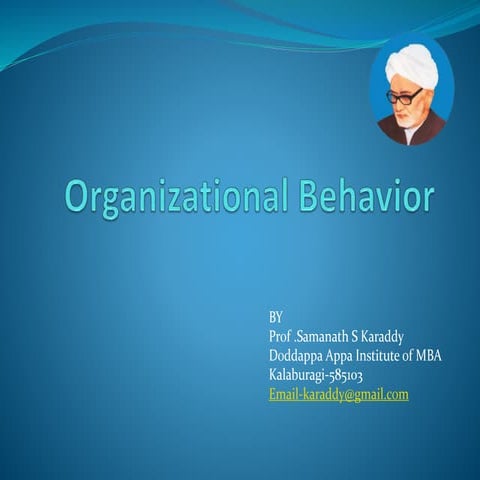 Organizational Behavior

BY
Prof .Samanath S Karaddy
Doddappa Appa Institute of MBA
Kalaburagi-585103
Email-karaddy@gmail.com